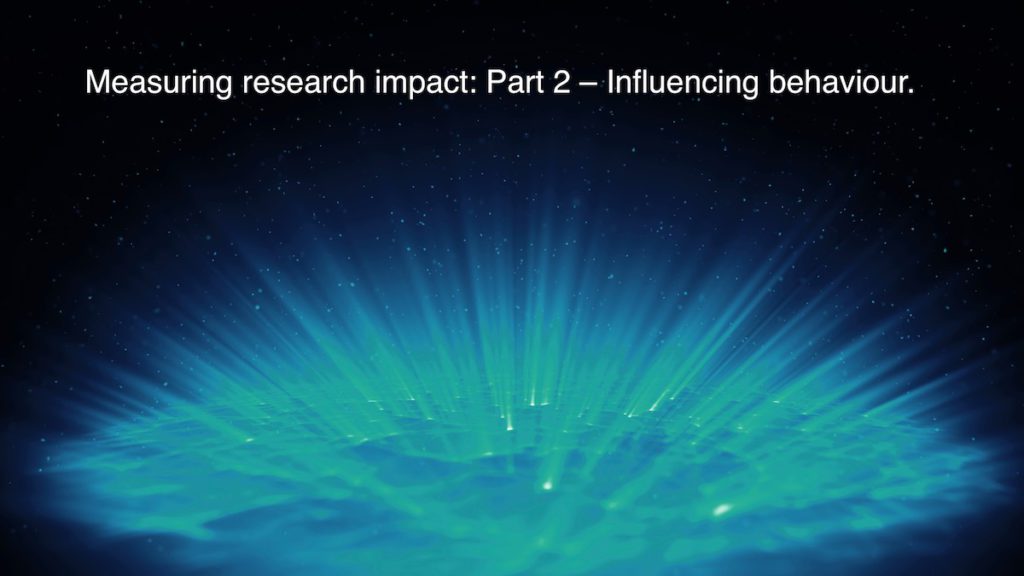 Measuring research impact: Part 2 – Influencing behaviour.